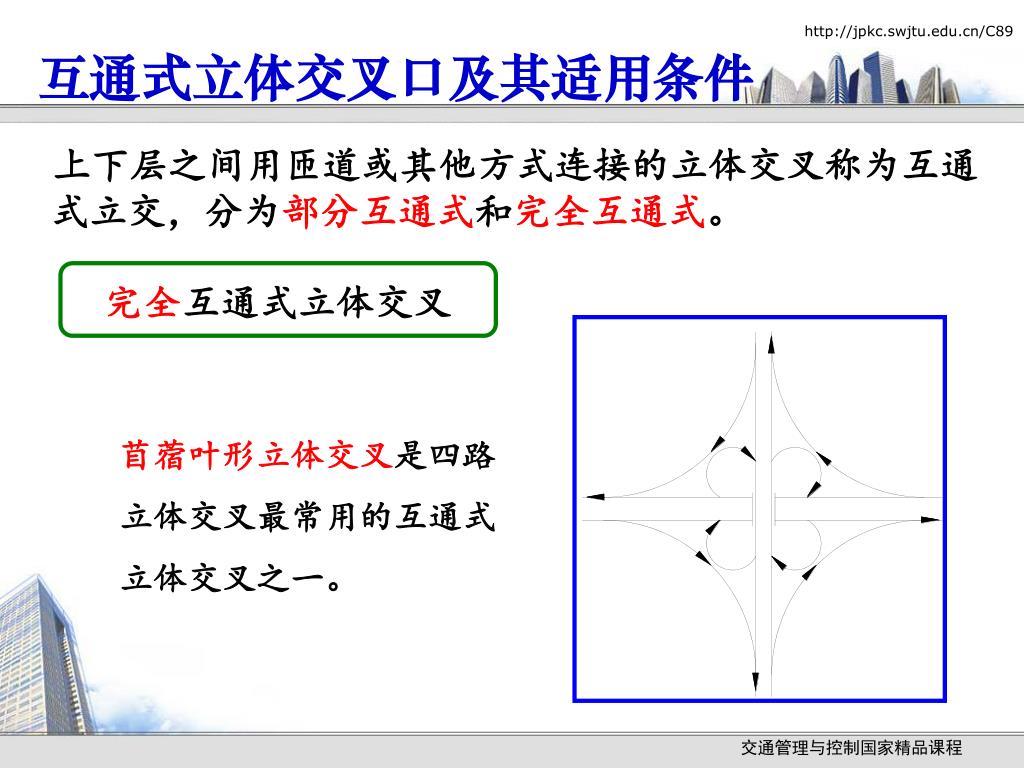 http://jpkc.swjtu.edu.cn/C89

互通式立体交叉口及其适用条件

上下层之间用匝道或其他方式连接的立体交叉称为互通式立交，分为部分互通式和完全互通式。

完全互通式立体交叉

苜蓿叶形立体交叉是四路立体交叉最常用的互通式立体交叉之一。

交通管理与控制国家精品课程